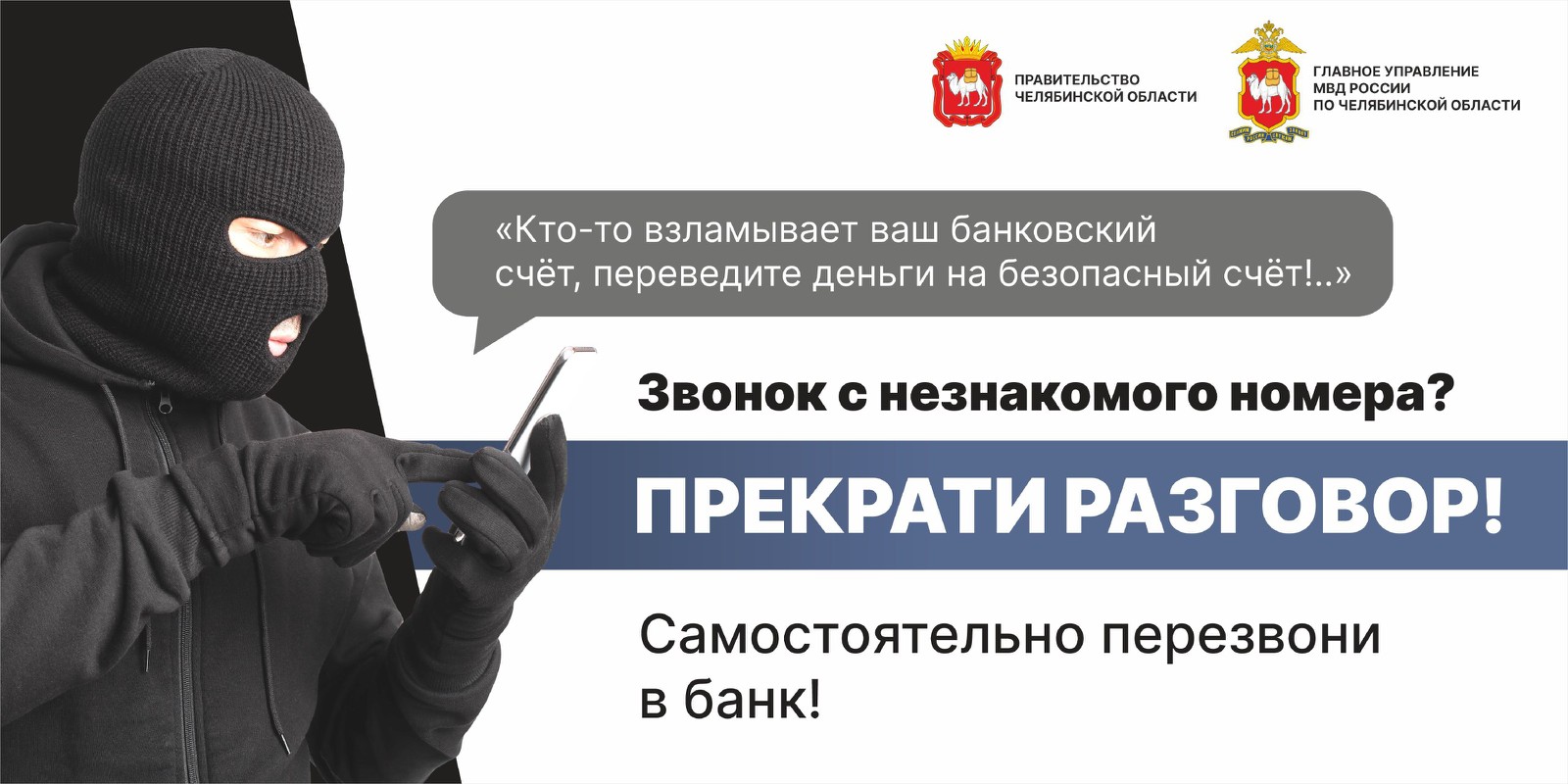 ПРАВИТЕЛЬСТВО
ЧЕЛЯБИНСКОЙ ОБЛАСТИ

ГЛАВНОЕ УПРАВЛЕНИЕ
МВД РОССИИ
ПО ЧЕЛЯБИНСКОЙ ОБЛАСТИ

«Кто-то взламывает ваш банковский счёт, переведите деньги на безопасный счёт!..»

Звонок с незнакомого номера?

ПРЕКРАТИ РАЗГОВОР!

Самостоятельно перезвони в банк!